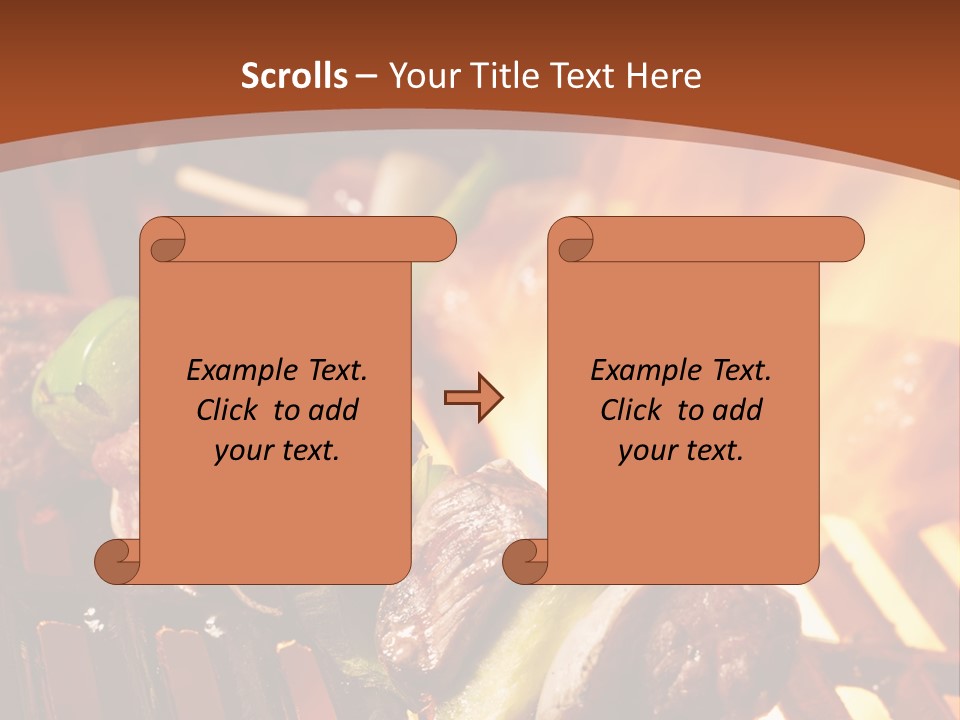 Scrolls – Your Title Text Here

Example Text. Click to add your text.

Example Text. Click to add your text.